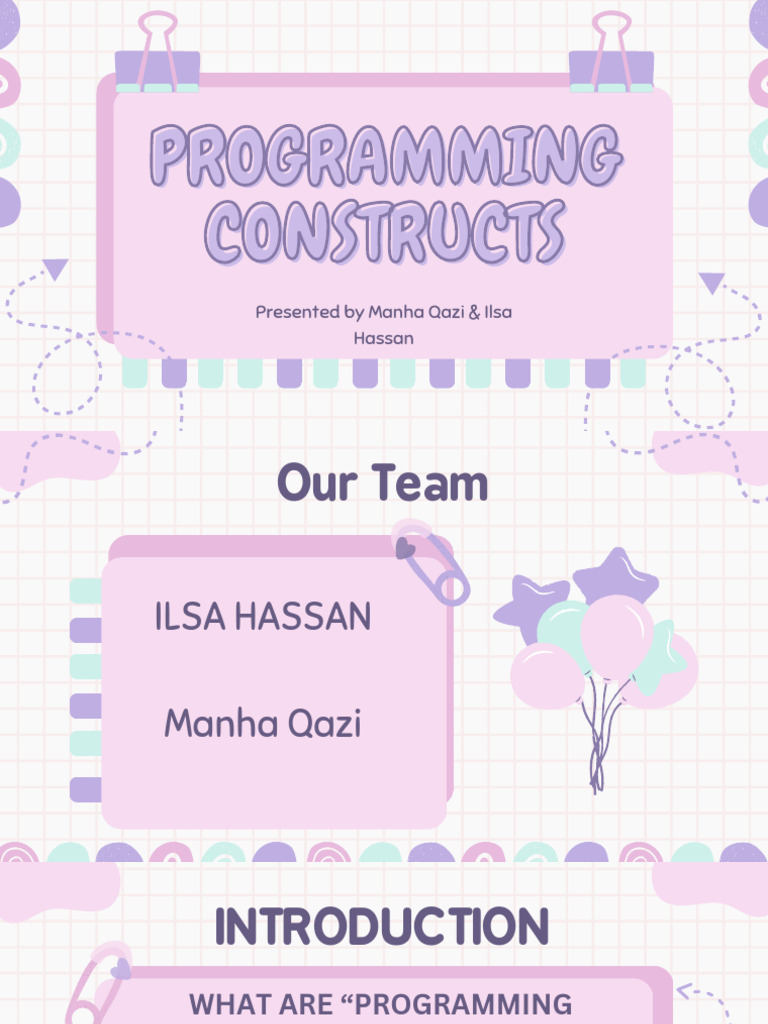 PROGRAMMING CONSTRUCTS

Presented by Manha Qazi & Ilsa Hassan

Our Team

ILSA HASSAN

Manha Qazi

INTRODUCTION

WHAT ARE “PROGRAMMING